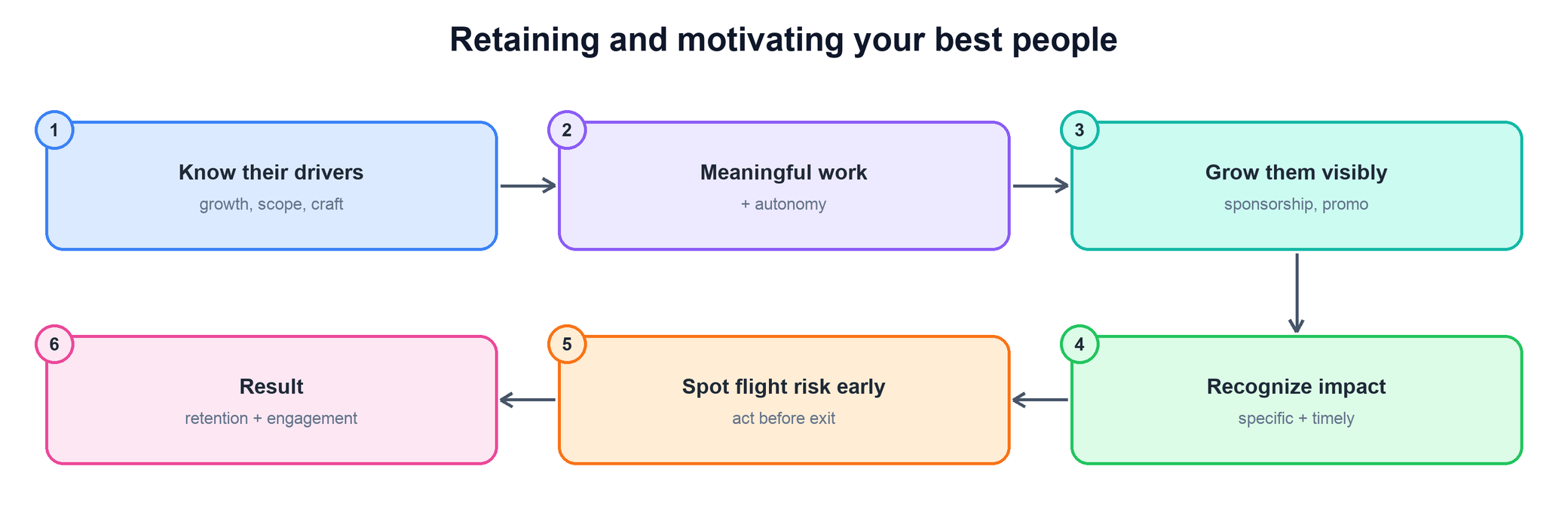 Retaining and motivating your best people

1
Know their drivers
growth, scope, craft

2
Meaningful work
+ autonomy

3
Grow them visibly
sponsorship, promo

4
Recognize impact
specific + timely

5
Spot flight risk early
act before exit

6
Result
retention + engagement